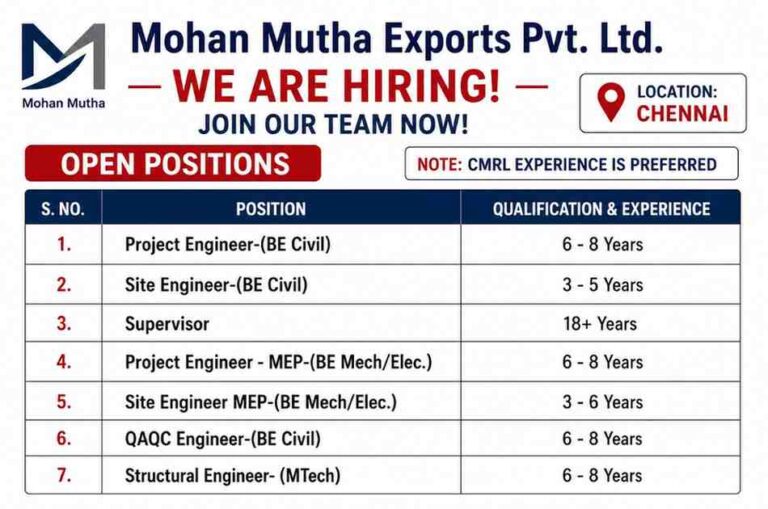 Mohan Mutha

Mohan Mutha Exports Pvt. Ltd.

— WE ARE HIRING! —

JOIN OUR TEAM NOW!

LOCATION:
CHENNAI

OPEN POSITIONS

NOTE: CMRL EXPERIENCE IS PREFERRED

| S. NO. | POSITION | QUALIFICATION & EXPERIENCE |
|---|---|---|
| 1. | Project Engineer-(BE Civil) | 6 - 8 Years |
| 2. | Site Engineer-(BE Civil) | 3 - 5 Years |
| 3. | Supervisor | 18+ Years |
| 4. | Project Engineer - MEP-(BE Mech/Elec.) | 6 - 8 Years |
| 5. | Site Engineer MEP-(BE Mech/Elec.) | 3 - 6 Years |
| 6. | QAQC Engineer-(BE Civil) | 6 - 8 Years |
| 7. | Structural Engineer- (MTech) | 6 - 8 Years |